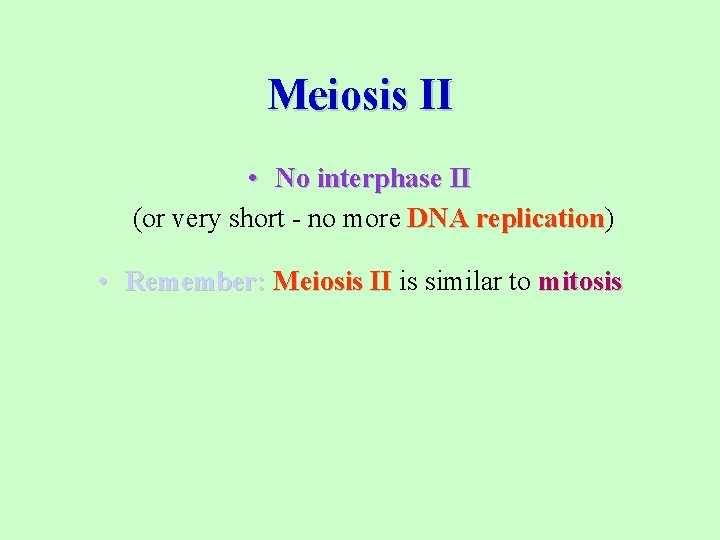 Meiosis II

• No interphase II
(or very short - no more DNA replication)

• Remember: Meiosis II is similar to mitosis